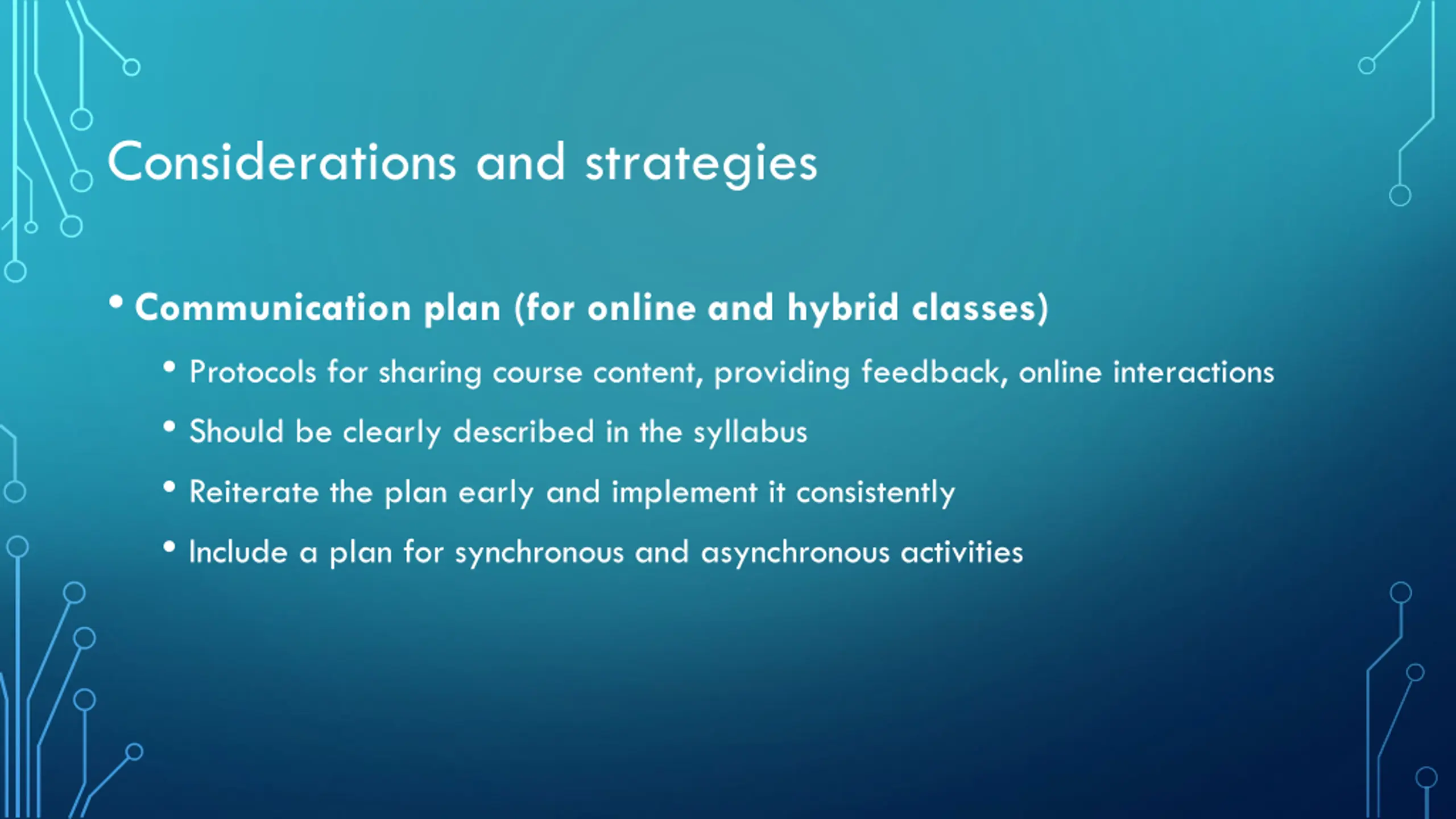 Considerations and strategies

• Communication plan (for online and hybrid classes)

• Protocols for sharing course content, providing feedback, online interactions

• Should be clearly described in the syllabus

• Reiterate the plan early and implement it consistently

• Include a plan for synchronous and asynchronous activities